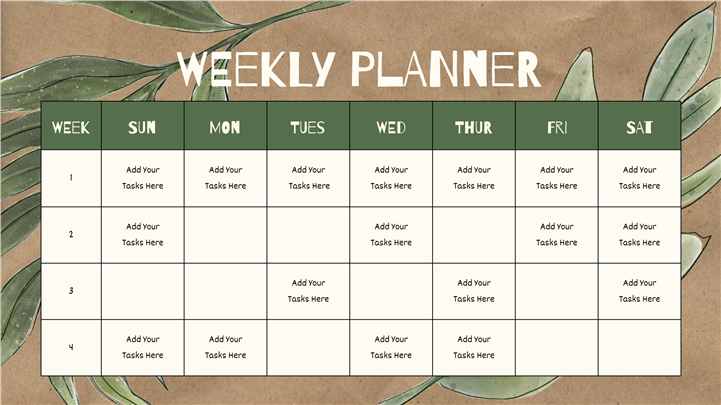 WEEKLY PLANNER

| WEEK | SUN | MON | TUES | WED | THUR | FRI | SAT |
|---|---|---|---|---|---|---|---|
| 1 | Add Your Tasks Here | Add Your Tasks Here | Add Your Tasks Here | Add Your Tasks Here | Add Your Tasks Here | Add Your Tasks Here | Add Your Tasks Here |
| 2 | Add Your Tasks Here | | | Add Your Tasks Here | | Add Your Tasks Here | Add Your Tasks Here |
| 3 | | | Add Your Tasks Here | | Add Your Tasks Here | | Add Your Tasks Here |
| 4 | Add Your Tasks Here | Add Your Tasks Here | | Add Your Tasks Here | Add Your Tasks Here | | |